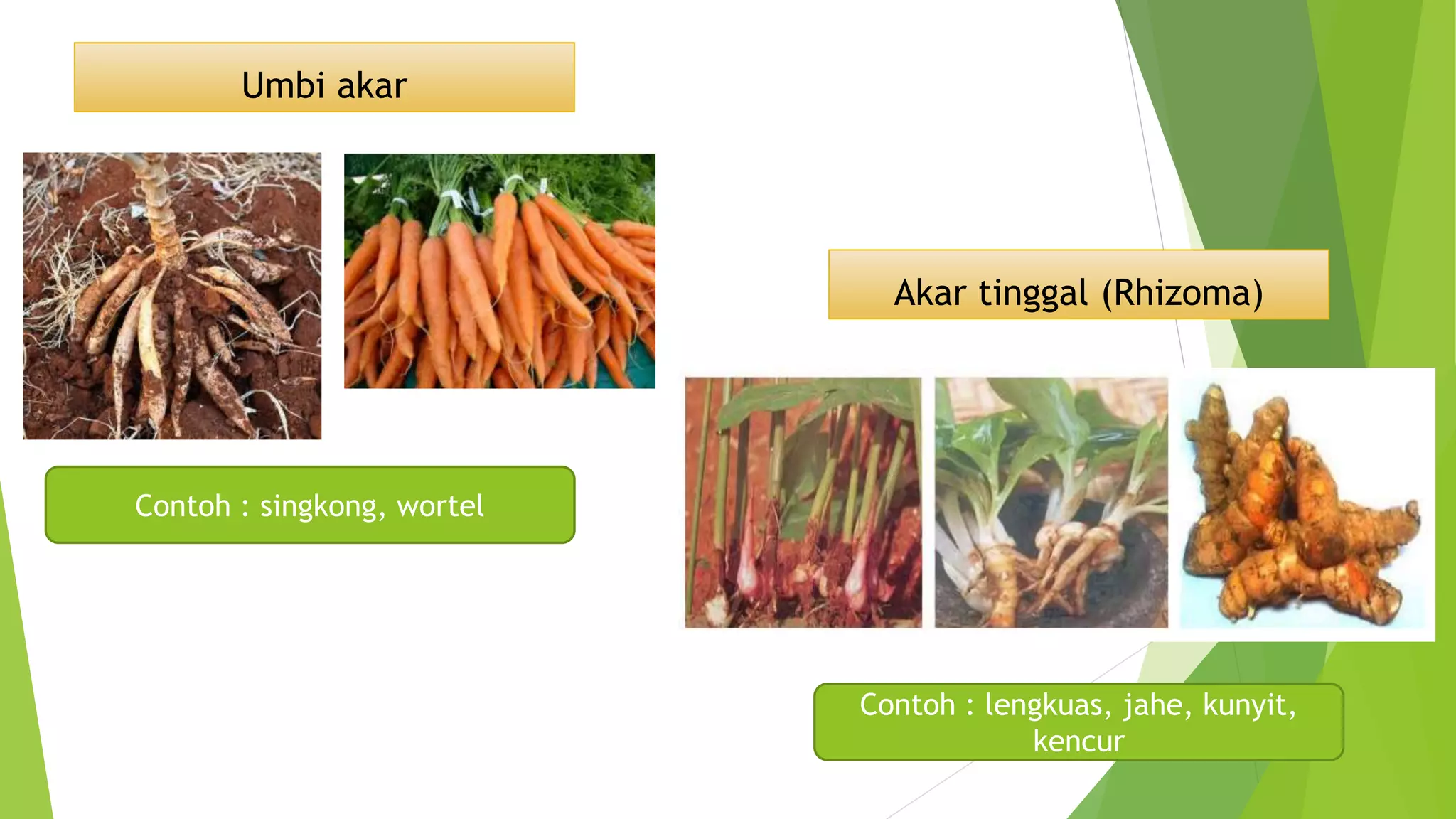 Umbi akar

Contoh : singkong, wortel

Akar tinggal (Rhizoma)

Contoh : lengkuas, jahe, kunyit, kencur